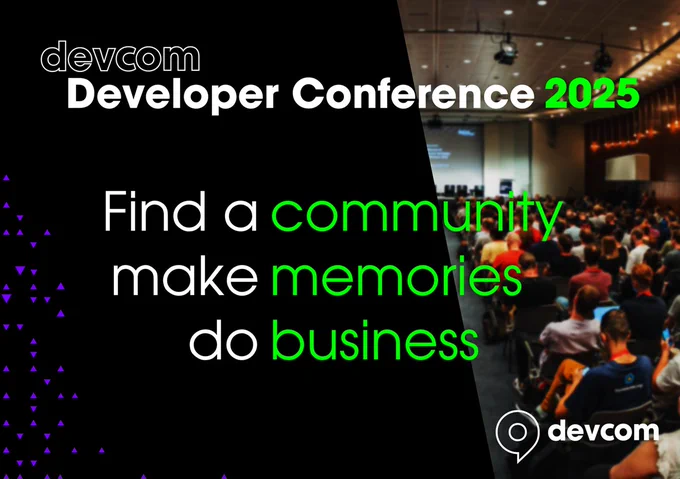 devcom
Developer Conference 2025

Find a community
make memories
do business

devcom